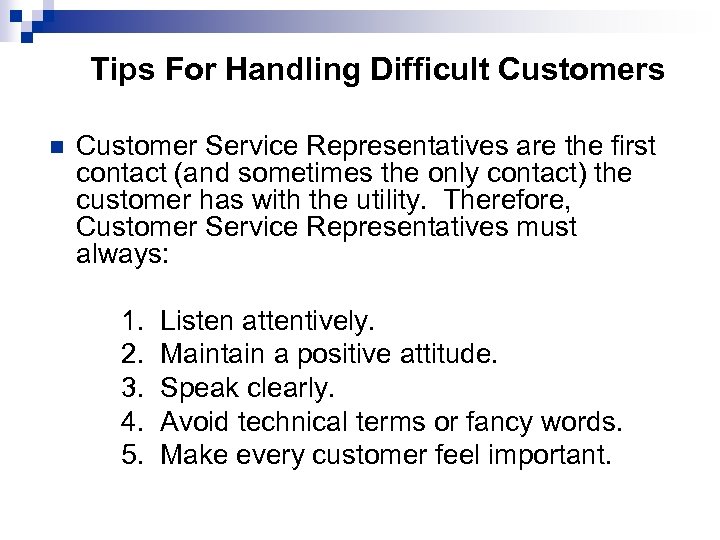 Tips For Handling Difficult Customers

Customer Service Representatives are the first contact (and sometimes the only contact) the customer has with the utility. Therefore, Customer Service Representatives must always:

1. Listen attentively.
2. Maintain a positive attitude.
3. Speak clearly.
4. Avoid technical terms or fancy words.
5. Make every customer feel important.